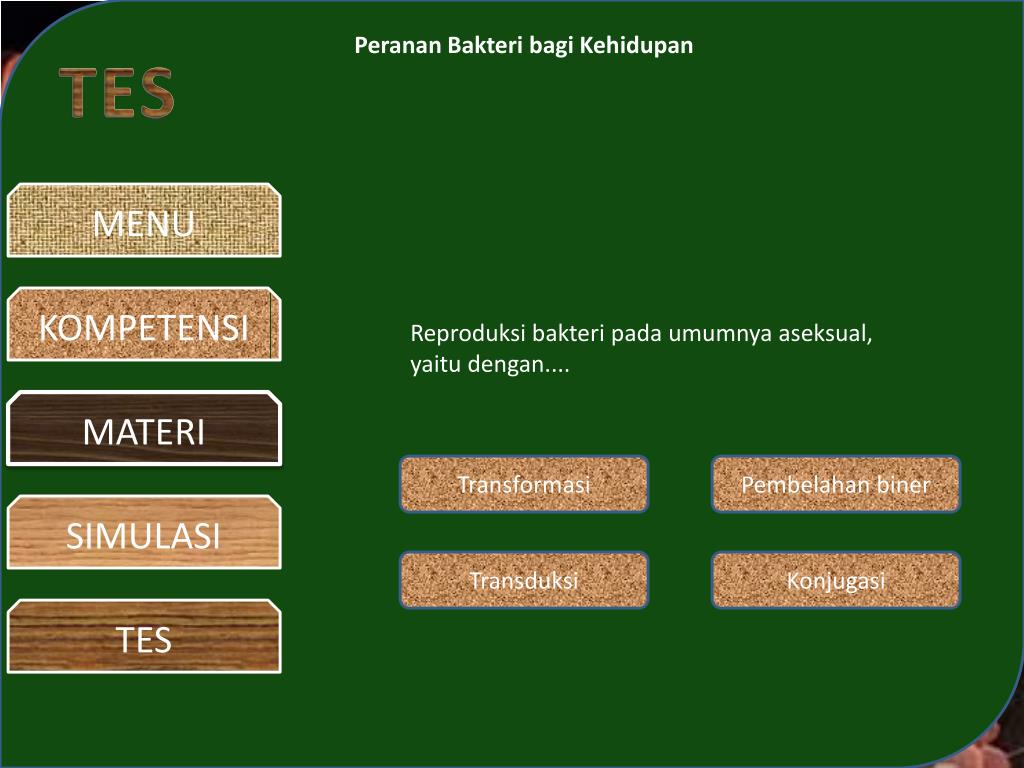 Peranan Bakteri bagi Kehidupan

TES

MENU

KOMPETENSI

MATERI

SIMULASI

TES

Reproduksi bakteri pada umumnya aseksual, yaitu dengan....

Transformasi

Pembelahan biner

Transduksi

Konjugasi